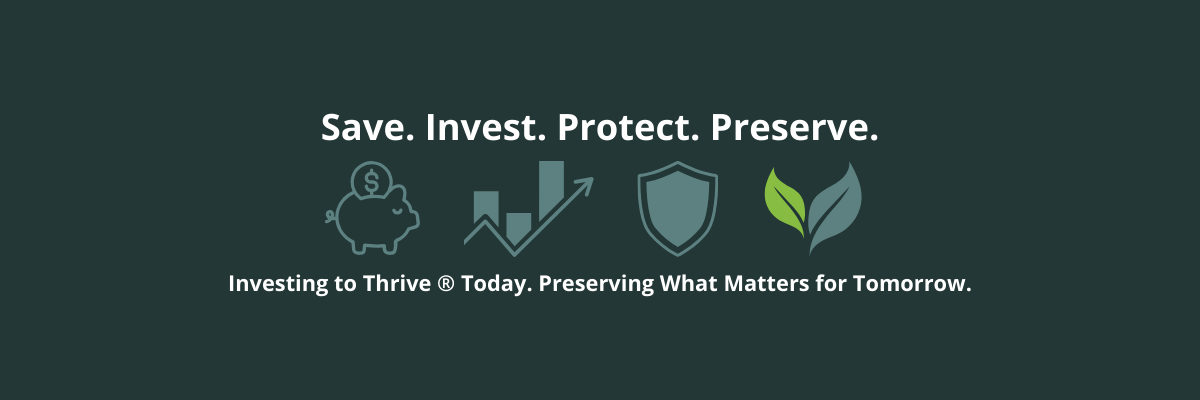 Save. Invest. Protect. Preserve.

$

Investing to Thrive ® Today. Preserving What Matters for Tomorrow.